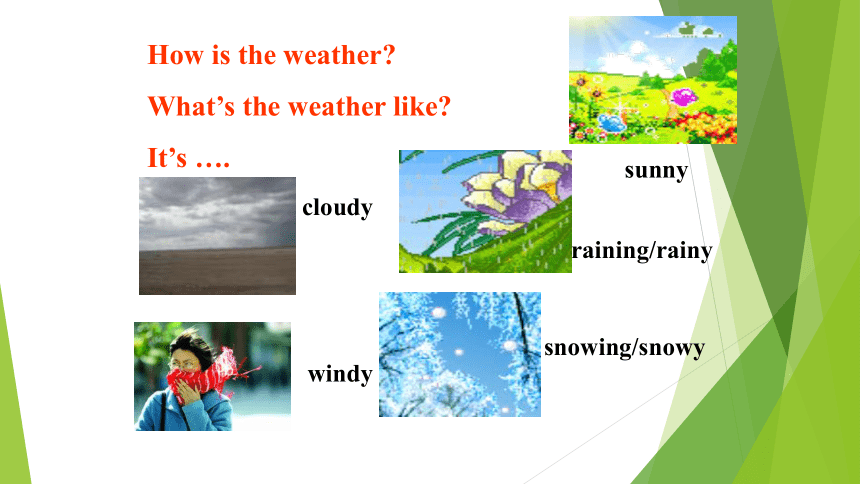 How is the weather?

What’s the weather like?

It’s ….

sunny

cloudy

raining/rainy

snowing/snowy

windy